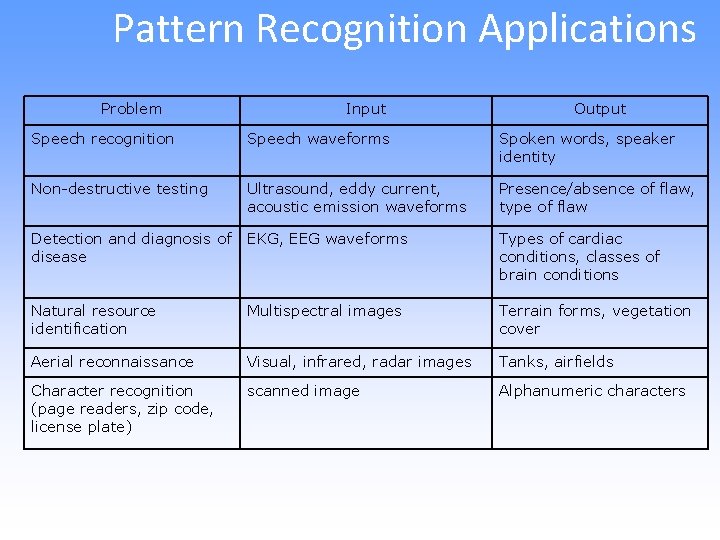 Pattern Recognition Applications

| Problem | Input | Output |
|---|---|---|
| Speech recognition | Speech waveforms | Spoken words, speaker identity |
| Non-destructive testing | Ultrasound, eddy current, acoustic emission waveforms | Presence/absence of flaw, type of flaw |
| Detection and diagnosis of disease | EKG, EEG waveforms | Types of cardiac conditions, classes of brain conditions |
| Natural resource identification | Multispectral images | Terrain forms, vegetation cover |
| Aerial reconnaissance | Visual, infrared, radar images | Tanks, airfields |
| Character recognition (page readers, zip code, license plate) | scanned image | Alphanumeric characters |